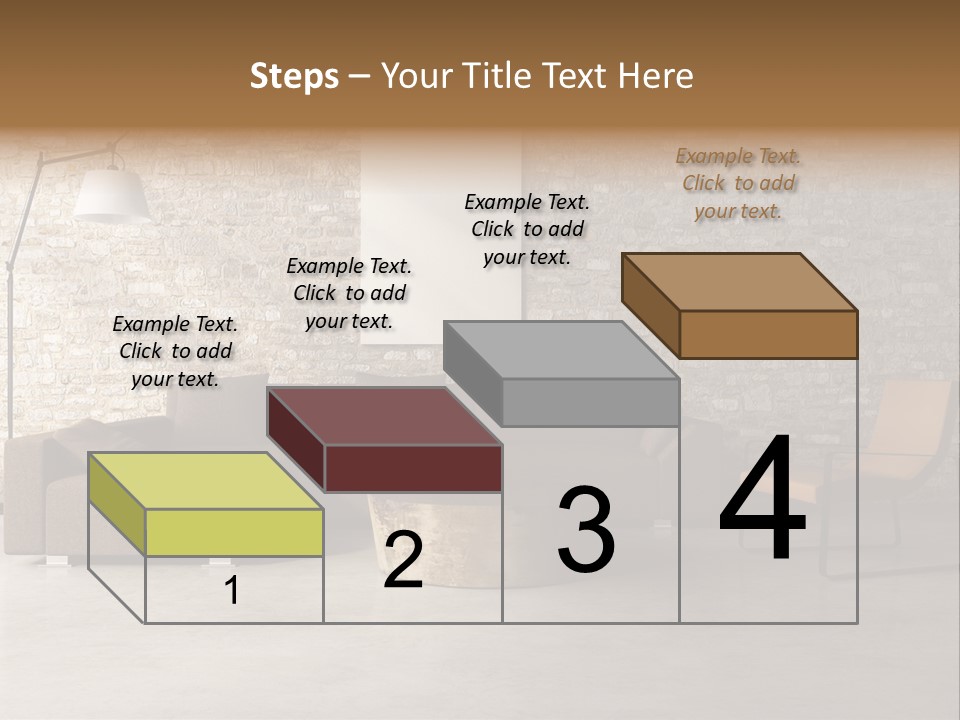 Steps – Your Title Text Here

Example Text. Click to add your text.

Example Text. Click to add your text.

Example Text. Click to add your text.

Example Text. Click to add your text.

1

2

3

4